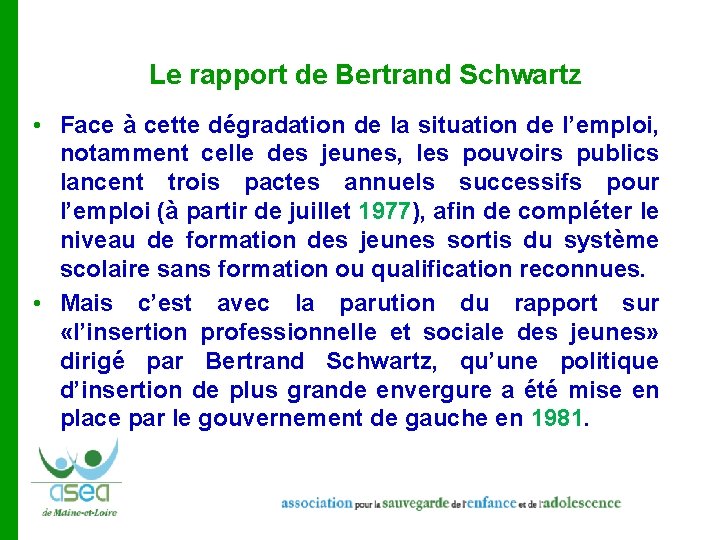 Le rapport de Bertrand Schwartz

• Face à cette dégradation de la situation de l'emploi, notamment celle des jeunes, les pouvoirs publics lancent trois pactes annuels successifs pour l'emploi (à partir de juillet 1977), afin de compléter le niveau de formation des jeunes sortis du système scolaire sans formation ou qualification reconnues.

• Mais c'est avec la parution du rapport sur «l'insertion professionnelle et sociale des jeunes» dirigé par Bertrand Schwartz, qu'une politique d'insertion de plus grande envergure a été mise en place par le gouvernement de gauche en 1981.

asea
de Maine-et-Loire

association pour la sauvegarde de l'enfance et de l'adolescence